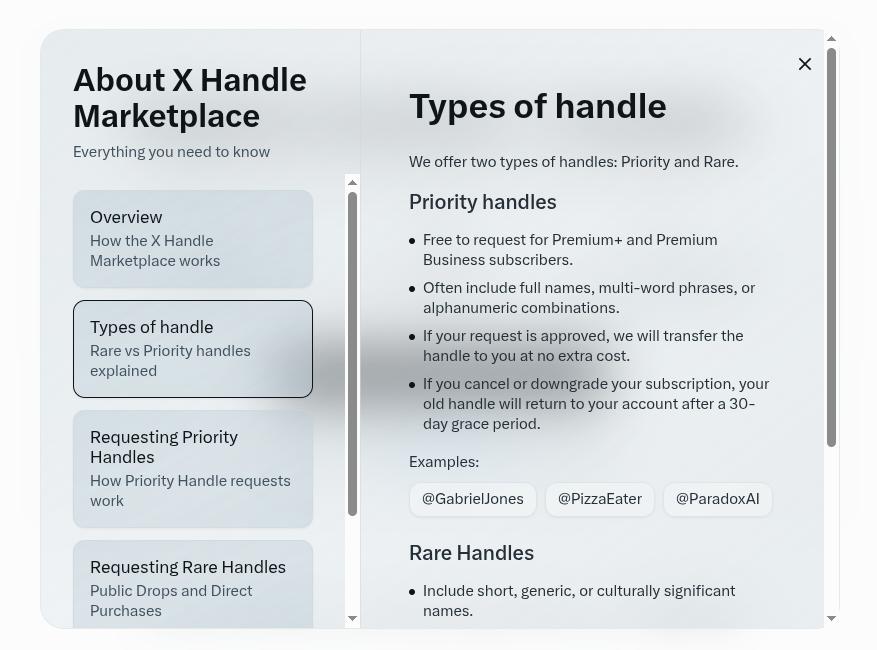 About X Handle Marketplace

Everything you need to know

Overview
How the X Handle Marketplace works

Types of handle
Rare vs Priority handles explained

Requesting Priority Handles
How Priority Handle requests work

Requesting Rare Handles
Public Drops and Direct Purchases

×

Types of handle

We offer two types of handles: Priority and Rare.

Priority handles

- Free to request for Premium+ and Premium Business subscribers.
- Often include full names, multi-word phrases, or alphanumeric combinations.
- If your request is approved, we will transfer the handle to you at no extra cost.
- If you cancel or downgrade your subscription, your old handle will return to your account after a 30-day grace period.

Examples:

@GabrielJones @PizzaEater @ParadoxAI

Rare Handles

- Include short, generic, or culturally significant names.